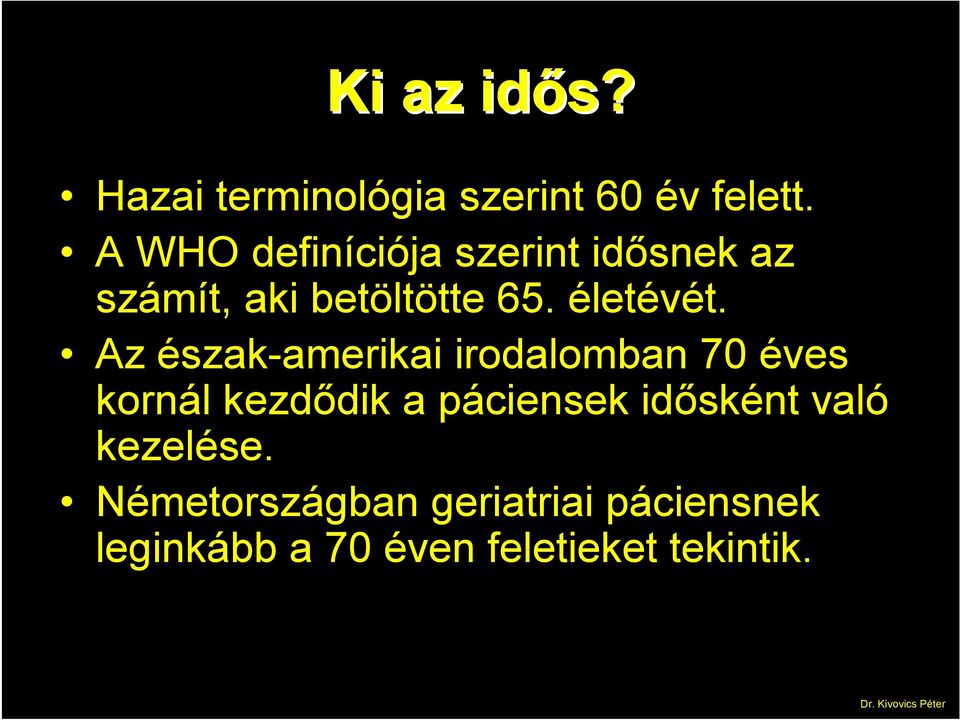 Ki az idős?

• Hazai terminológia szerint 60 év felett.
• A WHO definíciója szerint idősnek az számít, aki betöltötte 65. életévét.
• Az észak-amerikai irodalomban 70 éves kornál kezdődik a páciensek idősként való kezelése.
• Németországban geriatriai páciensnek leginkább a 70 éven feletieket tekintik.

Dr. Kivovics Péter